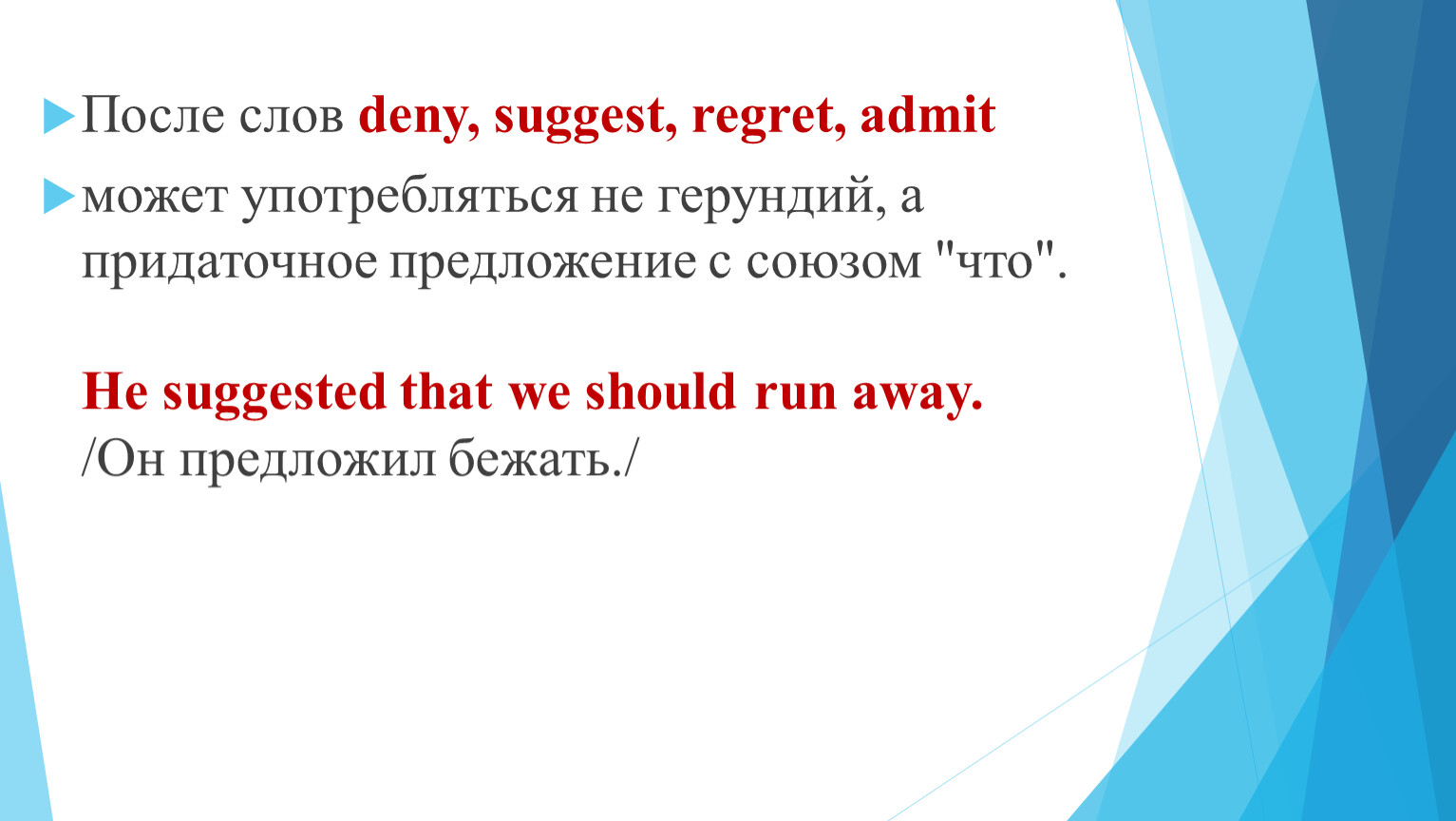 После слов deny, suggest, regret, admit

может употребляться не герундий, а придаточное предложение с союзом "что".

He suggested that we should run away.
/Он предложил бежать./